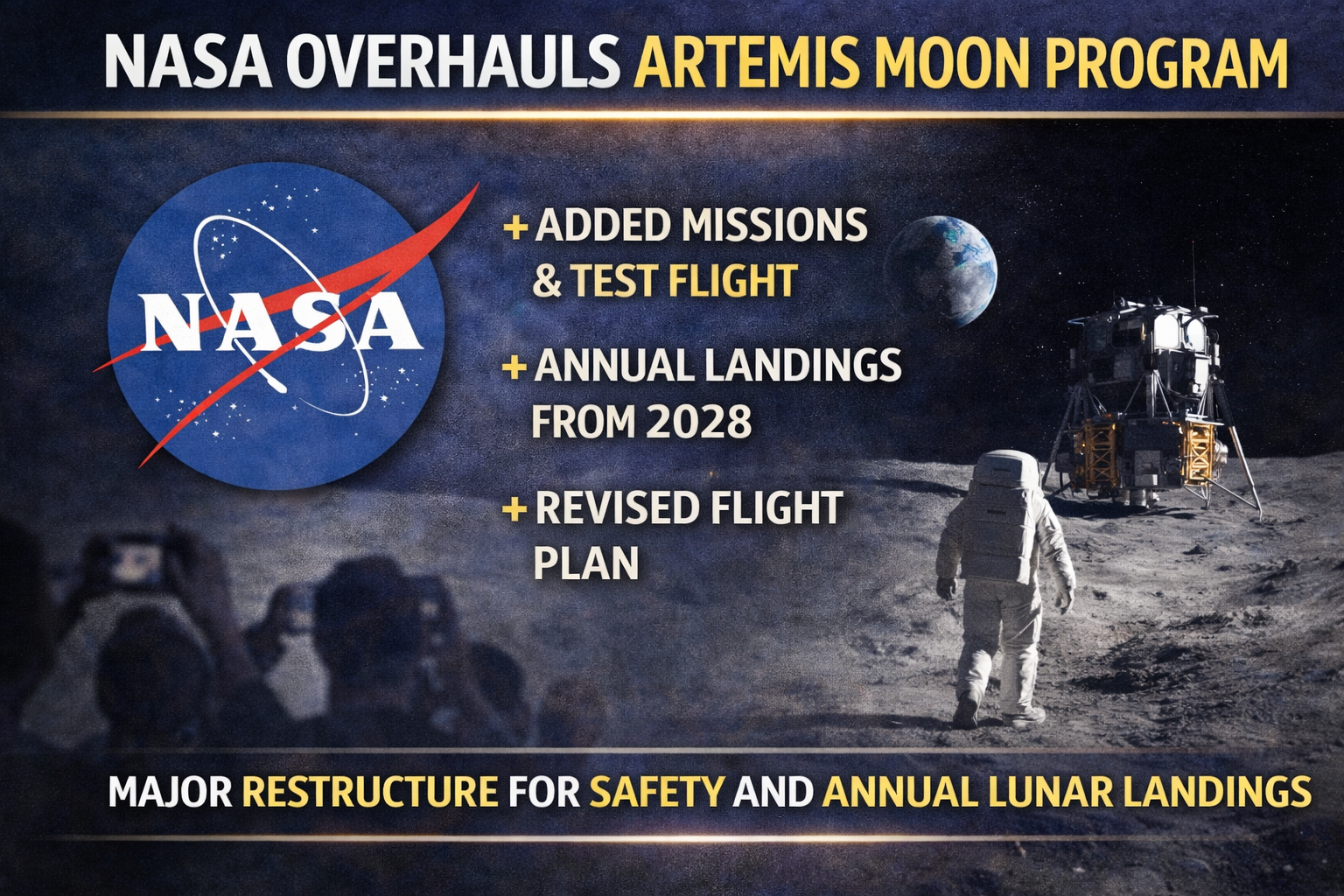 NASA OVERHAULS ARTEMIS MOON PROGRAM

NASA

+ ADDED MISSIONS & TEST FLIGHT

+ ANNUAL LANDINGS FROM 2028

+ REVISED FLIGHT PLAN

MAJOR RESTRUCTURE FOR SAFETY AND ANNUAL LUNAR LANDINGS